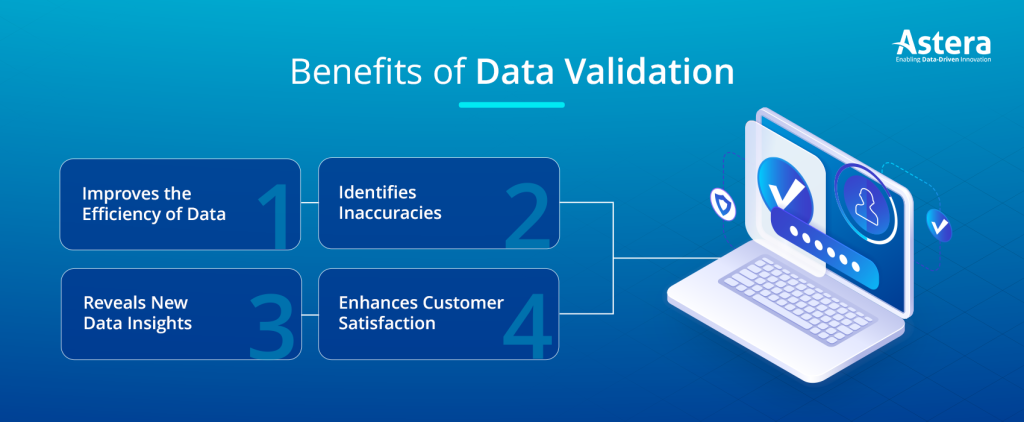 Astera
Enabling Data-Driven Innovation

Benefits of Data Validation

Improves the Efficiency of Data 1

Identifies Inaccuracies 2

Reveals New Data Insights 3

Enhances Customer Satisfaction 4